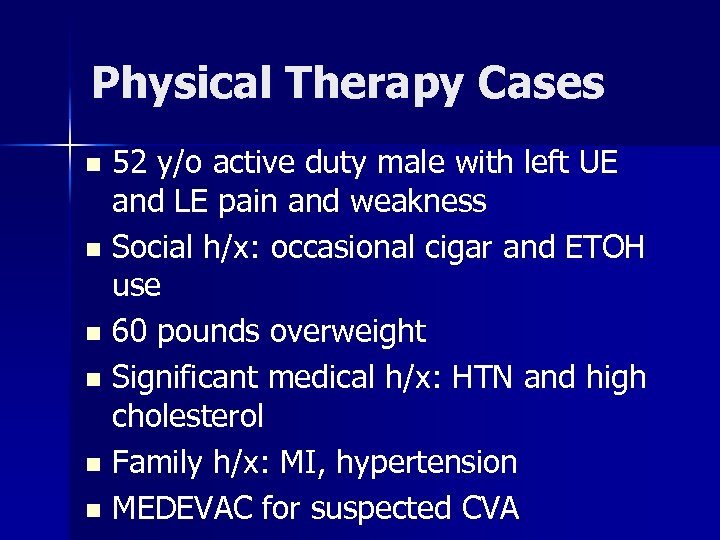 Physical Therapy Cases

- 52 y/o active duty male with left UE and LE pain and weakness
- Social h/x: occasional cigar and ETOH use
- 60 pounds overweight
- Significant medical h/x: HTN and high cholesterol
- Family h/x: MI, hypertension
- MEDEVAC for suspected CVA